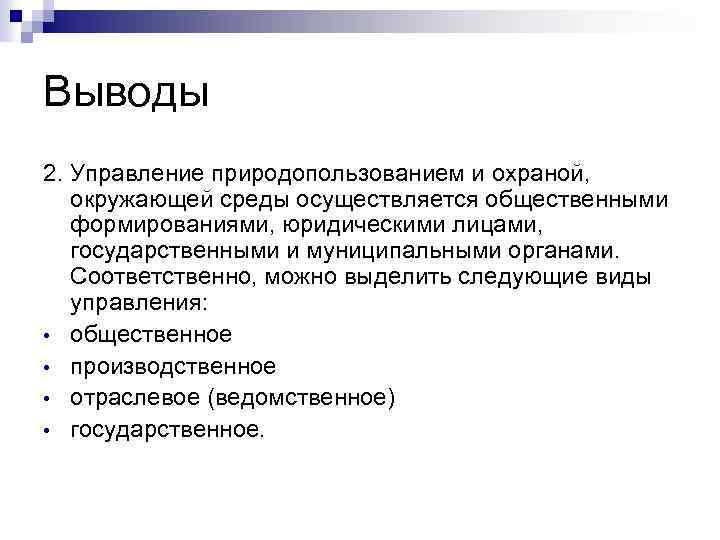 Выводы

2. Управление природопользованием и охраной, окружающей среды осуществляется общественными формированиями, юридическими лицами, государственными и муниципальными органами. Соответственно, можно выделить следующие виды управления:

• общественное
• производственное
• отраслевое (ведомственное)
• государственное.